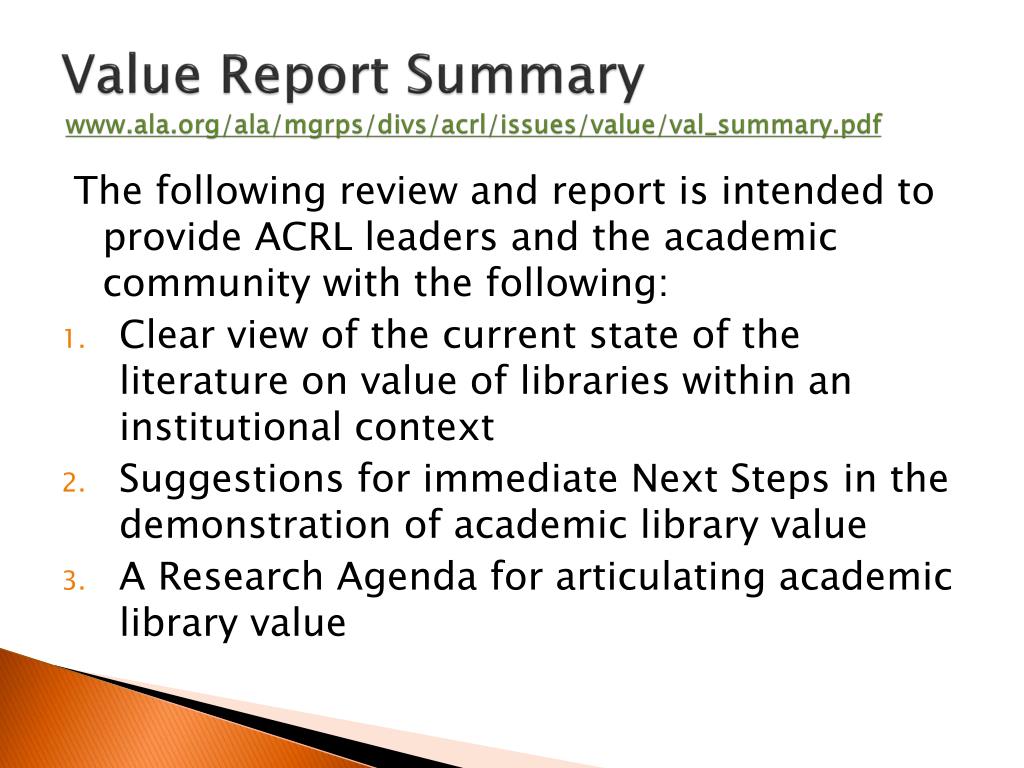 Value Report Summary
www.ala.org/ala/mgrps/divs/acrl/issues/value/val_summary.pdf

The following review and report is intended to provide ACRL leaders and the academic community with the following:

1. Clear view of the current state of the literature on value of libraries within an institutional context
2. Suggestions for immediate Next Steps in the demonstration of academic library value
3. A Research Agenda for articulating academic library value